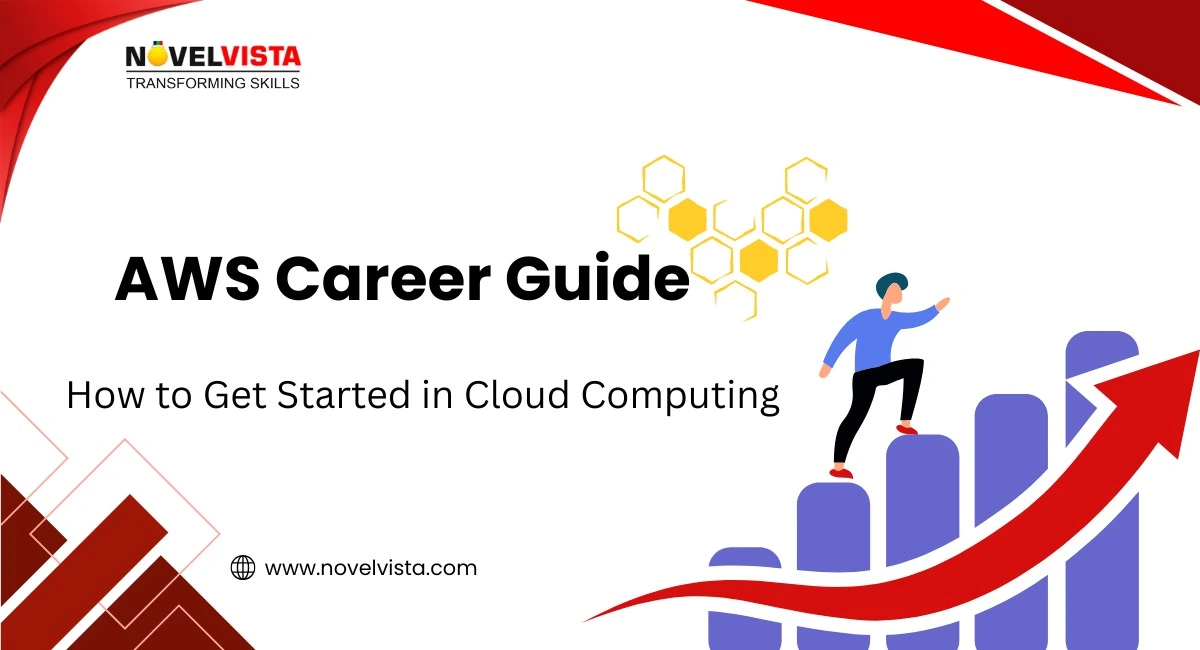 NOVELVISTA
TRANSFORMING SKILLS

AWS Career Guide

How to Get Started in Cloud Computing

www.novelvista.com